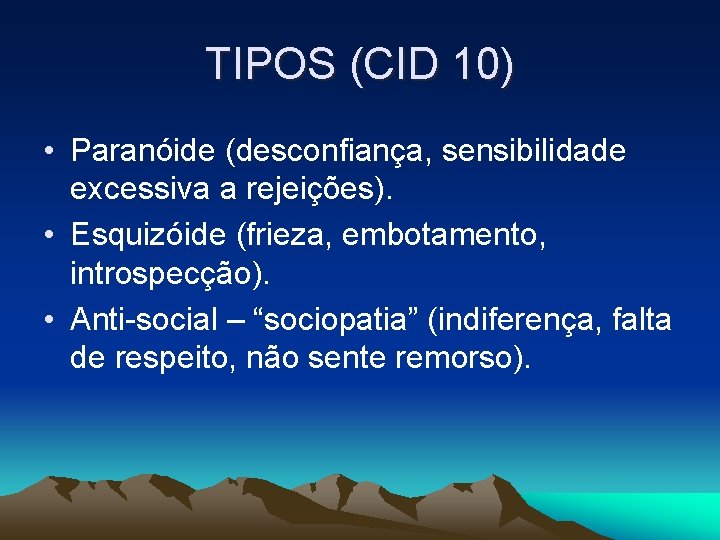 TIPOS (CID 10)

• Paranóide (desconfiança, sensibilidade excessiva a rejeições).
• Esquizóide (frieza, embotamento, introspecção).
• Anti-social – “sociopatia” (indiferença, falta de respeito, não sente remorso).